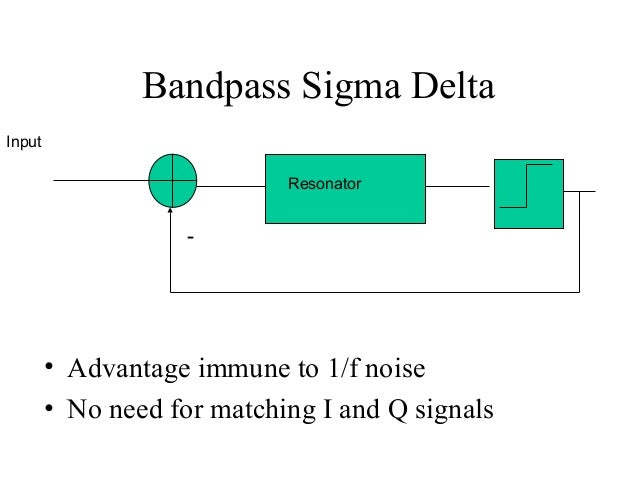 Bandpass Sigma Delta

Input

Resonator

-

• Advantage immune to 1/f noise
• No need for matching I and Q signals